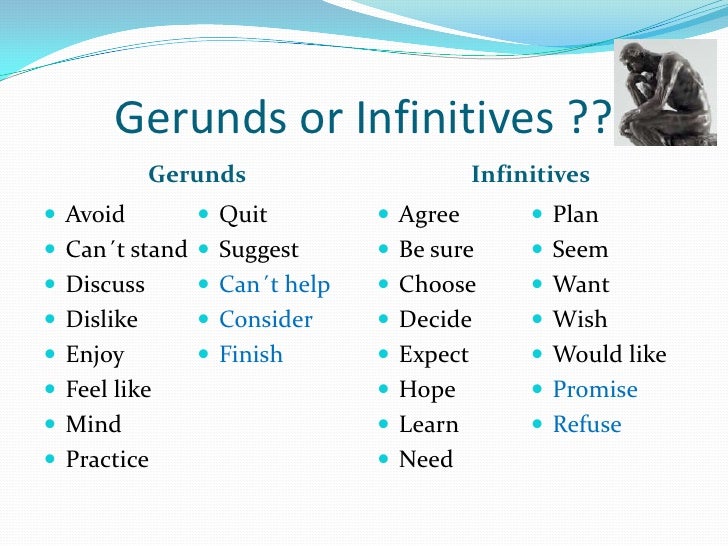 Gerunds or Infinitives ??

Gerunds

- Avoid
- Can´t stand
- Discuss
- Dislike
- Enjoy
- Feel like
- Mind
- Practice

- Quit
- Suggest
- Can´t help
- Consider
- Finish

Infinitives

- Agree
- Be sure
- Choose
- Decide
- Expect
- Hope
- Learn
- Need

- Plan
- Seem
- Want
- Wish
- Would like
- Promise
- Refuse